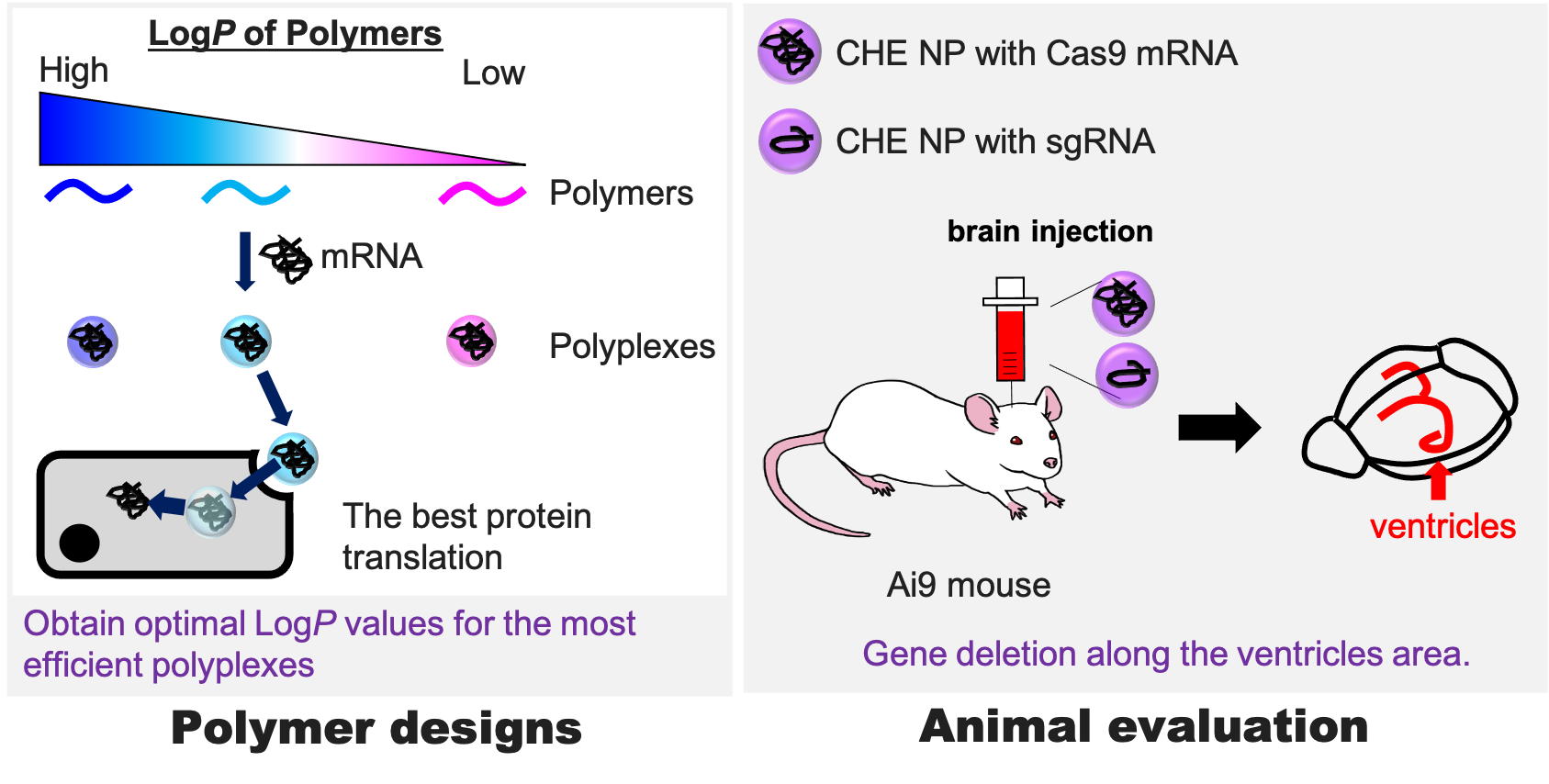 LogP of Polymers

High

Low

Polymers

mRNA

Polyplexes

The best protein translation

Obtain optimal LogP values for the most efficient polyplexes

Polymer designs

CHE NP with Cas9 mRNA

CHE NP with sgRNA

brain injection

ventricles

Ai9 mouse

Gene deletion along the ventricles area.

Animal evaluation